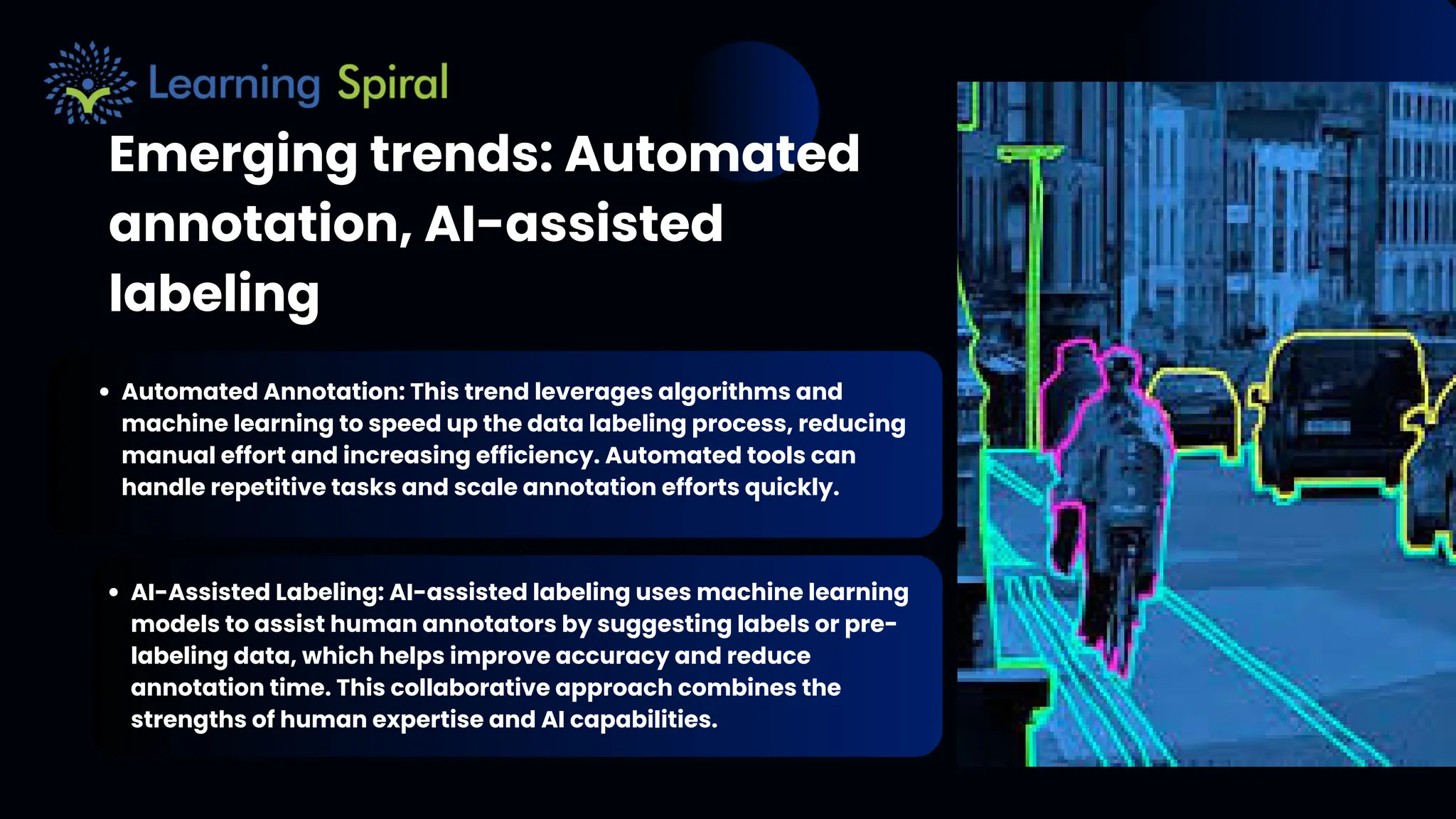 Learning Spiral

Emerging trends: Automated annotation, AI-assisted labeling

• Automated Annotation: This trend leverages algorithms and machine learning to speed up the data labeling process, reducing manual effort and increasing efficiency. Automated tools can handle repetitive tasks and scale annotation efforts quickly.

• AI-Assisted Labeling: AI-assisted labeling uses machine learning models to assist human annotators by suggesting labels or pre-labeling data, which helps improve accuracy and reduce annotation time. This collaborative approach combines the strengths of human expertise and AI capabilities.